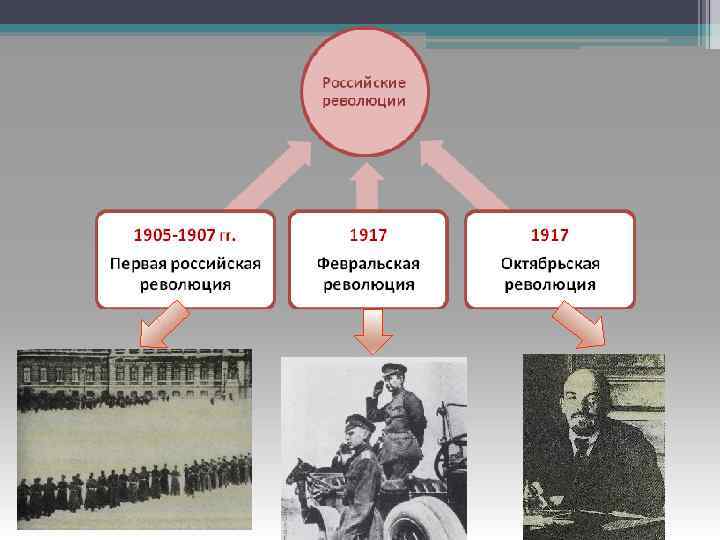 Российские революции

1905-1907 гг.
Первая российская революция

1917
Февральская революция

1917
Октябрьская революция